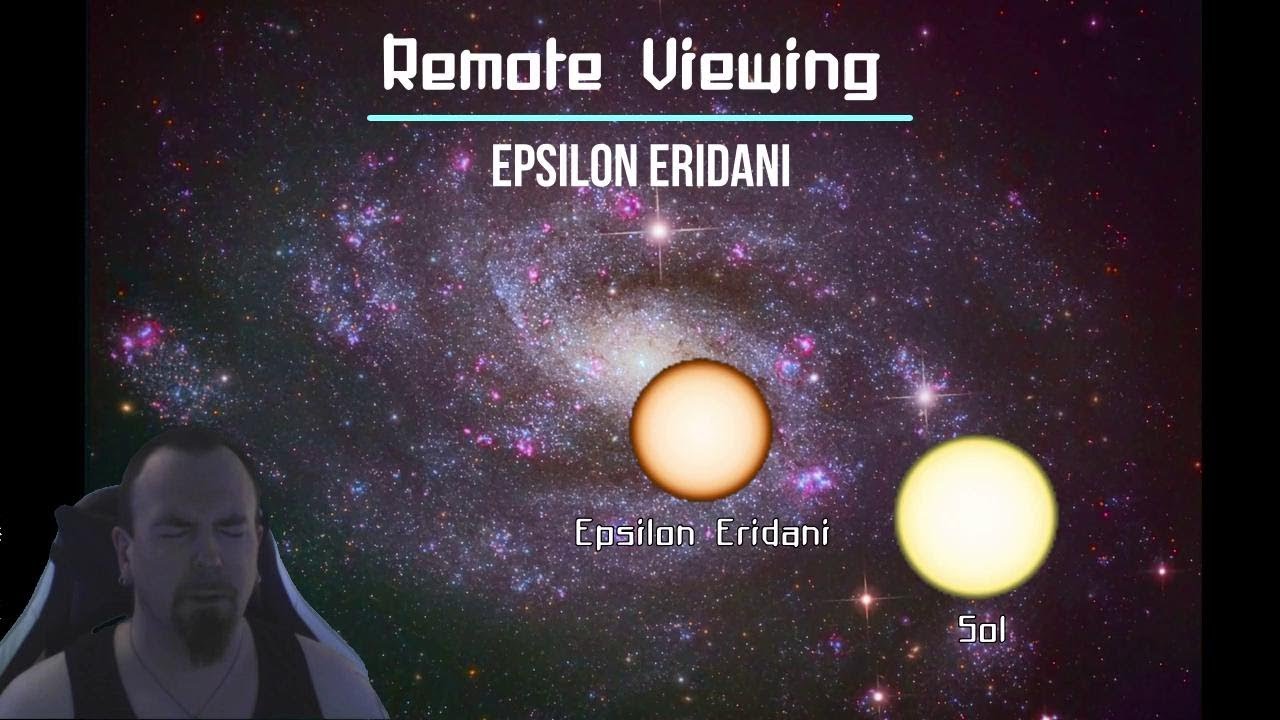 Remote Viewing

EPSILON ERIDANI

Epsilon Eridani

Sol